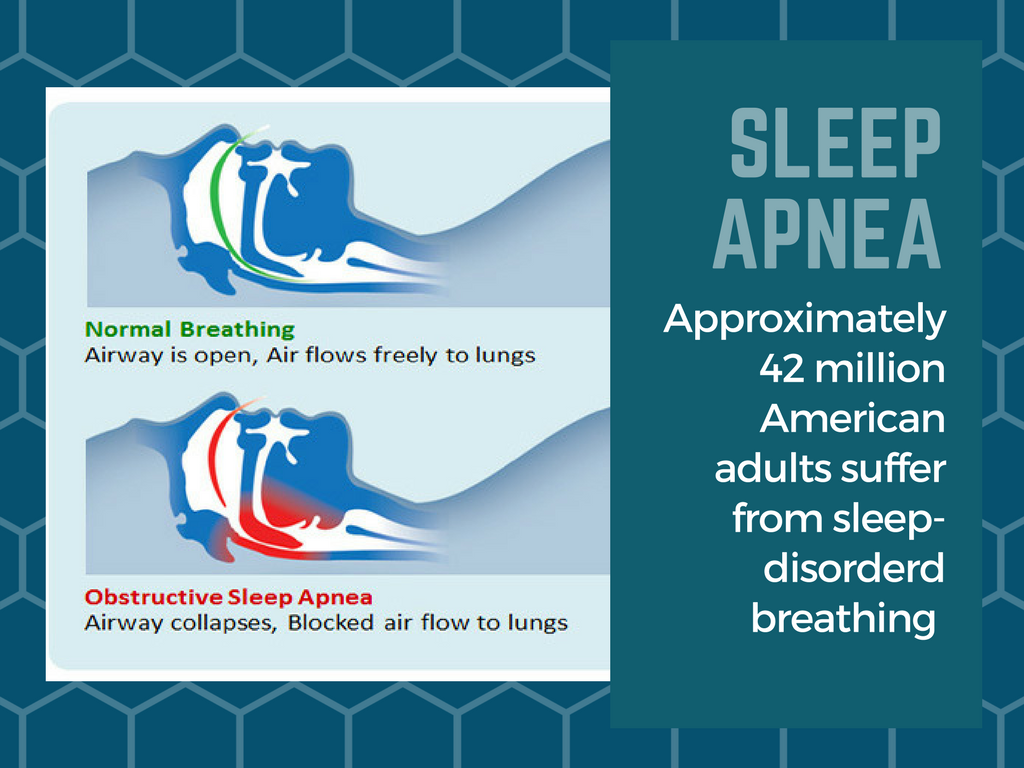 Normal Breathing
Airway is open, Air flows freely to lungs

Obstructive Sleep Apnea
Airway collapses, Blocked air flow to lungs

SLEEP APNEA

Approximately 42 million American adults suffer from sleep-disorderd breathing